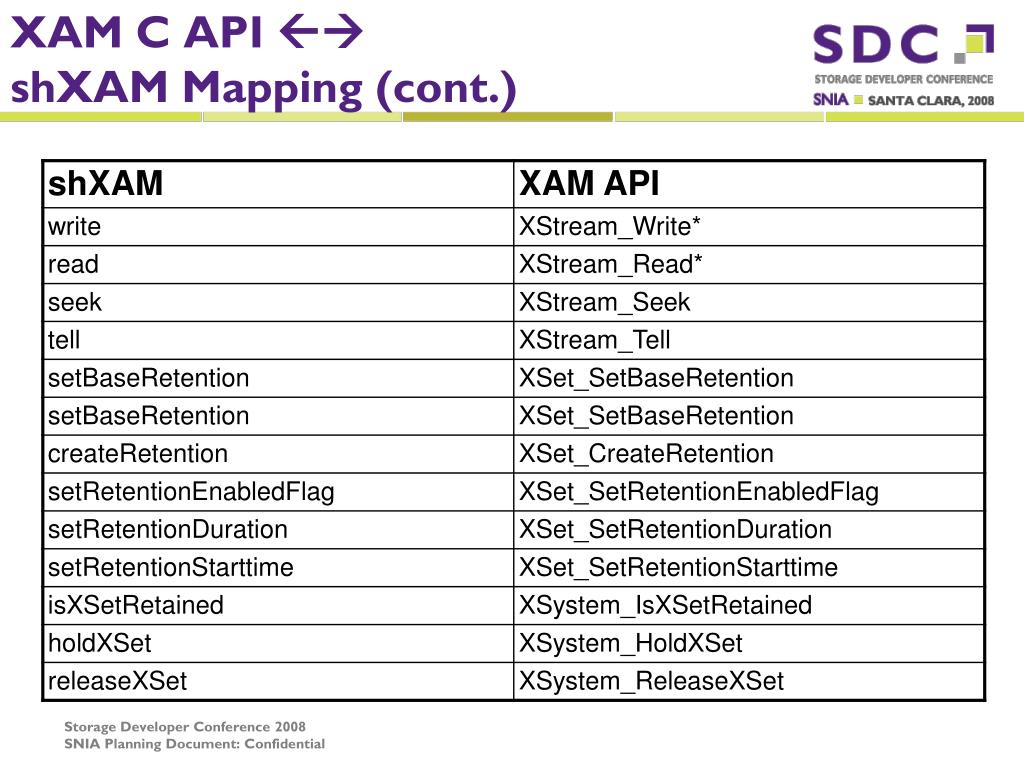 XAM C API ←→
shXAM Mapping (cont.)

SDC
STORAGE DEVELOPER CONFERENCE
SNIA SANTA CLARA, 2008

| shXAM | XAM API |
|---|---|
| write | XStream_Write* |
| read | XStream_Read* |
| seek | XStream_Seek |
| tell | XStream_Tell |
| setBaseRetention | XSet_SetBaseRetention |
| setBaseRetention | XSet_SetBaseRetention |
| createRetention | XSet_CreateRetention |
| setRetentionEnabledFlag | XSet_SetRetentionEnabledFlag |
| setRetentionDuration | XSet_SetRetentionDuration |
| setRetentionStarttime | XSet_SetRetentionStarttime |
| isXSetRetained | XSystem_IsXSetRetained |
| holdXSet | XSystem_HoldXSet |
| releaseXSet | XSystem_ReleaseXSet |

Storage Developer Conference 2008
SNIA Planning Document: Confidential